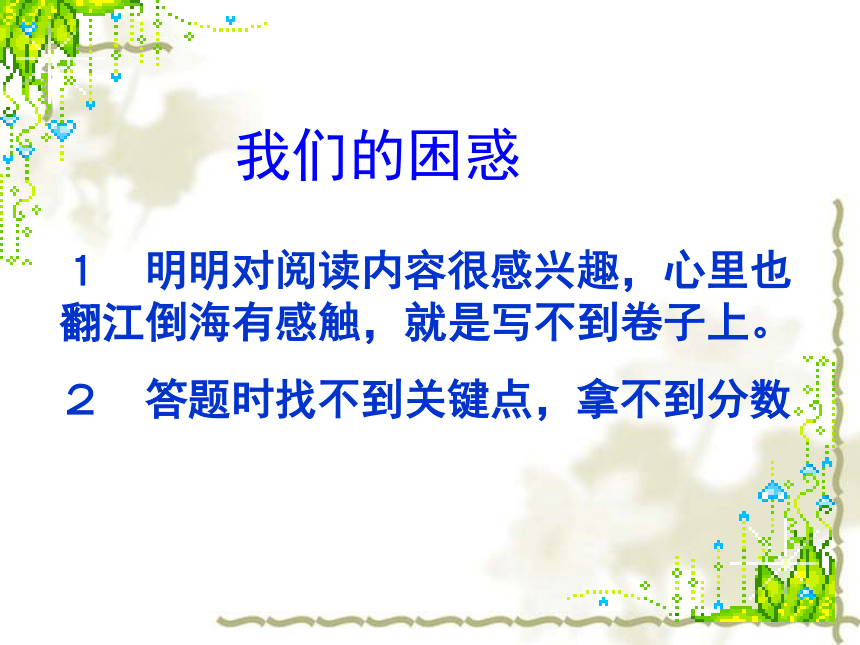 我们的困惑

１　明明对阅读内容很感兴趣，心里也翻江倒海有感触，就是写不到卷子上。

２　答题时找不到关键点，拿不到分数